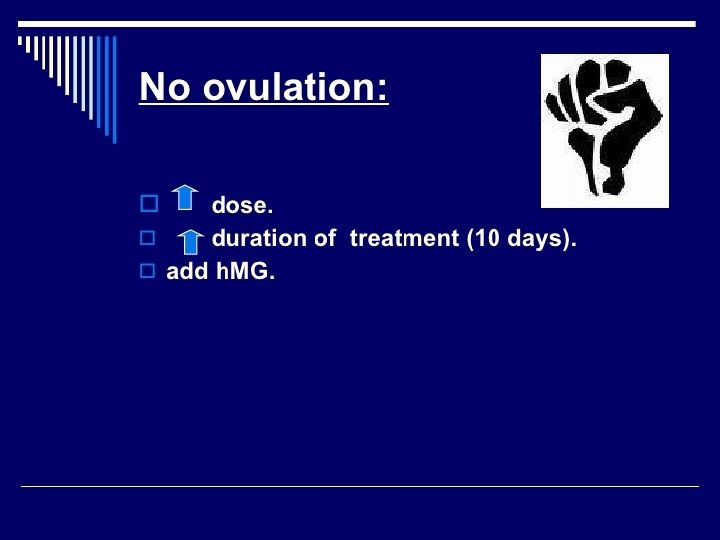 No ovulation:

dose.
duration of treatment (10 days).
add hMG.